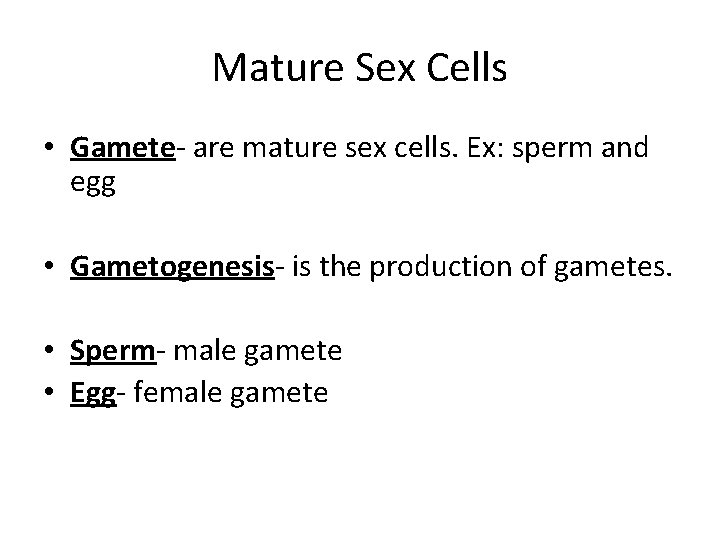 Mature Sex Cells

• Gamete- are mature sex cells. Ex: sperm and egg

• Gametogenesis- is the production of gametes.

• Sperm- male gamete
• Egg- female gamete